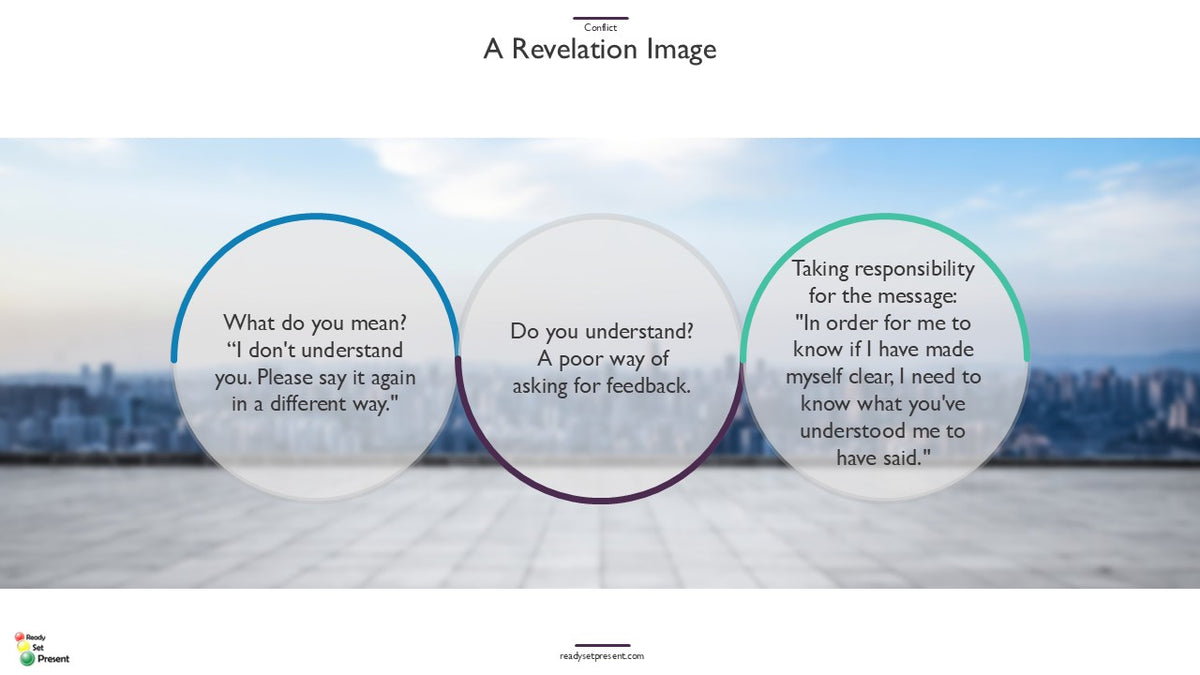 Conflict

A Revelation Image

What do you mean? “I don't understand you. Please say it again in a different way."

Do you understand? A poor way of asking for feedback.

Taking responsibility for the message: "In order for me to know if I have made myself clear, I need to know what you've understood me to have said."

Ready Set Present

readysetpresent.com